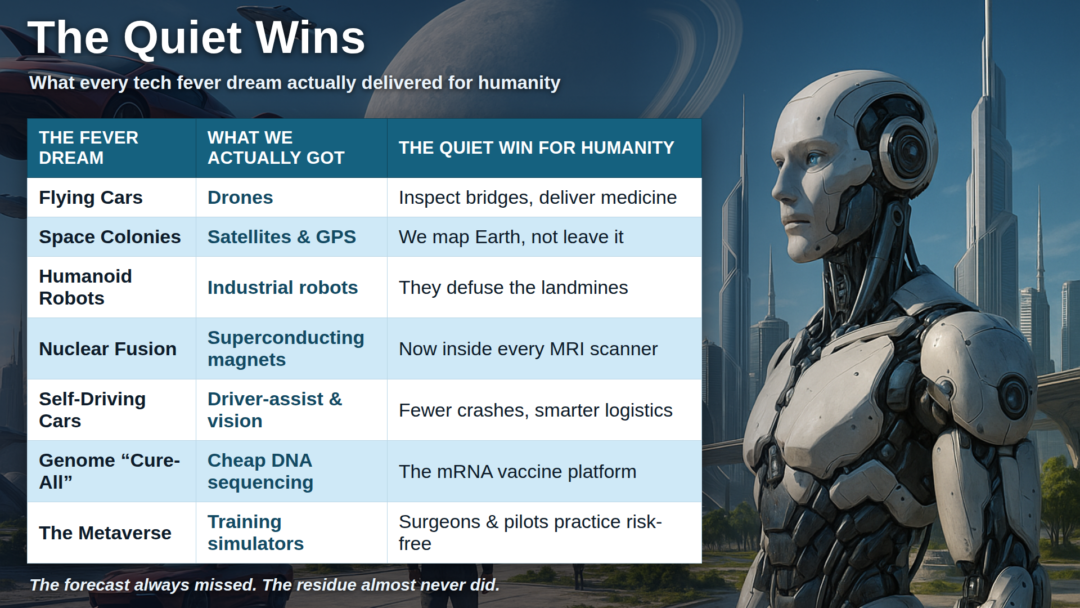 The Quiet Wins

What every tech fever dream actually delivered for humanity

| THE FEVER DREAM | WHAT WE ACTUALLY GOT | THE QUIET WIN FOR HUMANITY |
|---|---|---|
| Flying Cars | Drones | Inspect bridges, deliver medicine |
| Space Colonies | Satellites & GPS | We map Earth, not leave it |
| Humanoid Robots | Industrial robots | They defuse the landmines |
| Nuclear Fusion | Superconducting magnets | Now inside every MRI scanner |
| Self-Driving Cars | Driver-assist & vision | Fewer crashes, smarter logistics |
| Genome “Cure-All” | Cheap DNA sequencing | The mRNA vaccine platform |
| The Metaverse | Training simulators | Surgeons & pilots practice risk-free |

The forecast always missed. The residue almost never did.